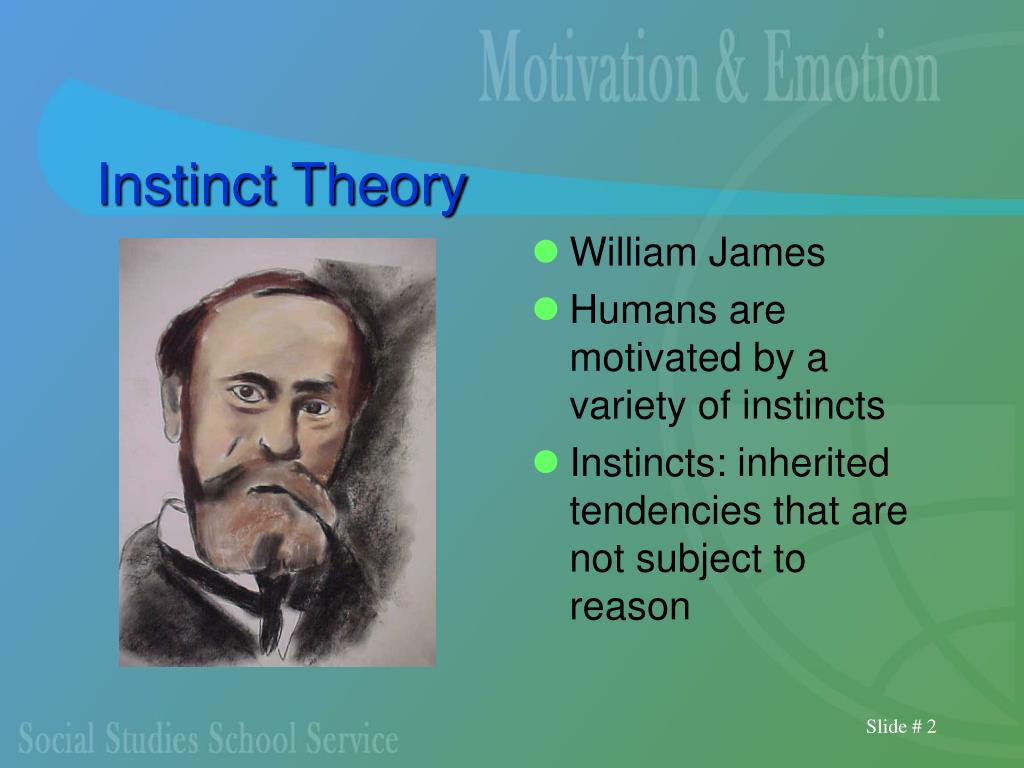 Motivation & Emotion

Instinct Theory

- William James
- Humans are motivated by a variety of instincts
- Instincts: inherited tendencies that are not subject to reason

Social Studies School Service

Slide # 2